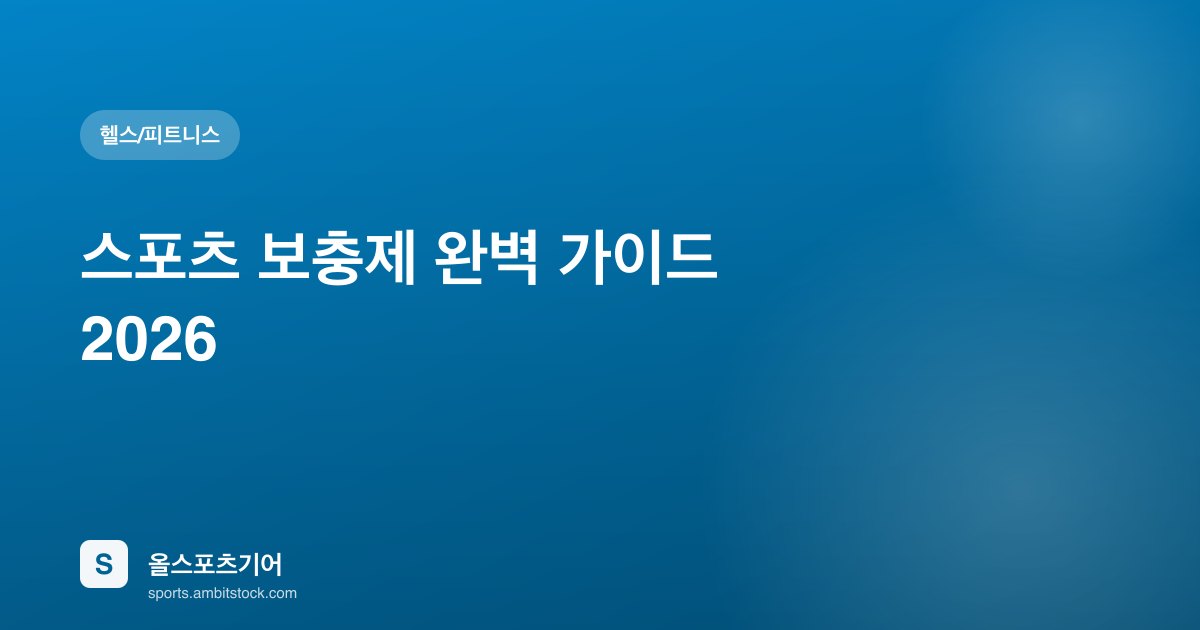 헬스/피트니스

스포츠 보충제 완벽 가이드 2026

S

올스포츠기어

sports.ambitstock.com